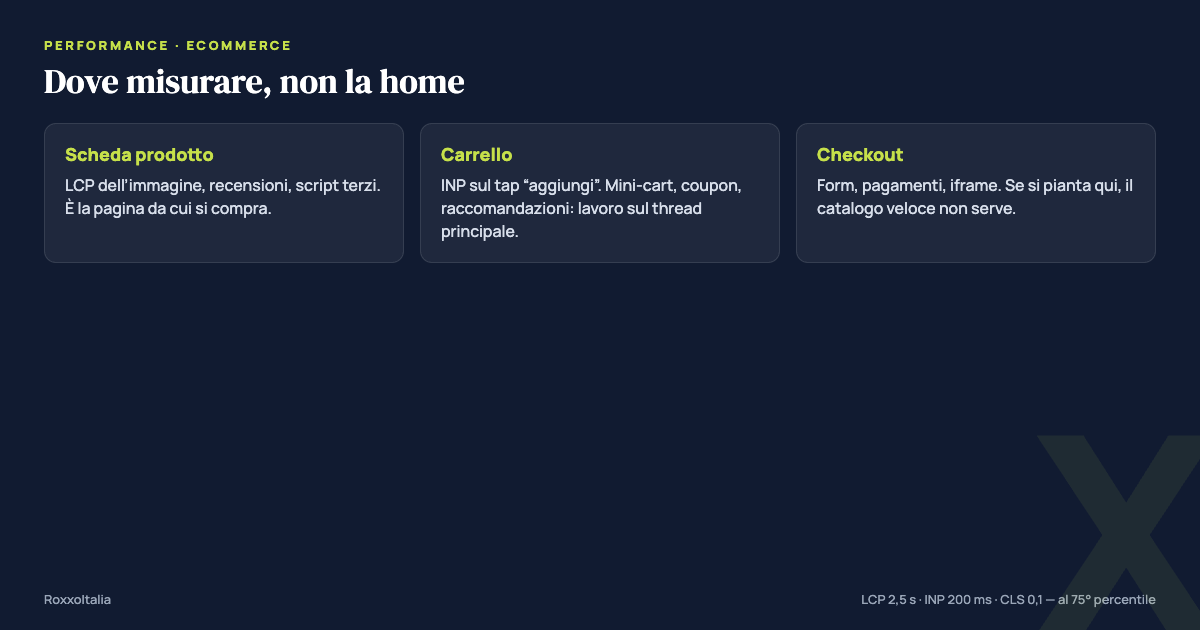 PERFORMANCE · ECOMMERCE

Dove misurare, non la home

Scheda prodotto

LCP dell'immagine, recensioni, script terzi. È la pagina da cui si compra.

Carrello

INP sul tap "aggiungi". Mini-cart, coupon, raccomandazioni: lavoro sul thread principale.

Checkout

Form, pagamenti, iframe. Se si pianta qui, il catalogo veloce non serve.

X

RoxxoItalia

LCP 2,5 s · INP 200 ms · CLS 0,1 — al 75° percentile